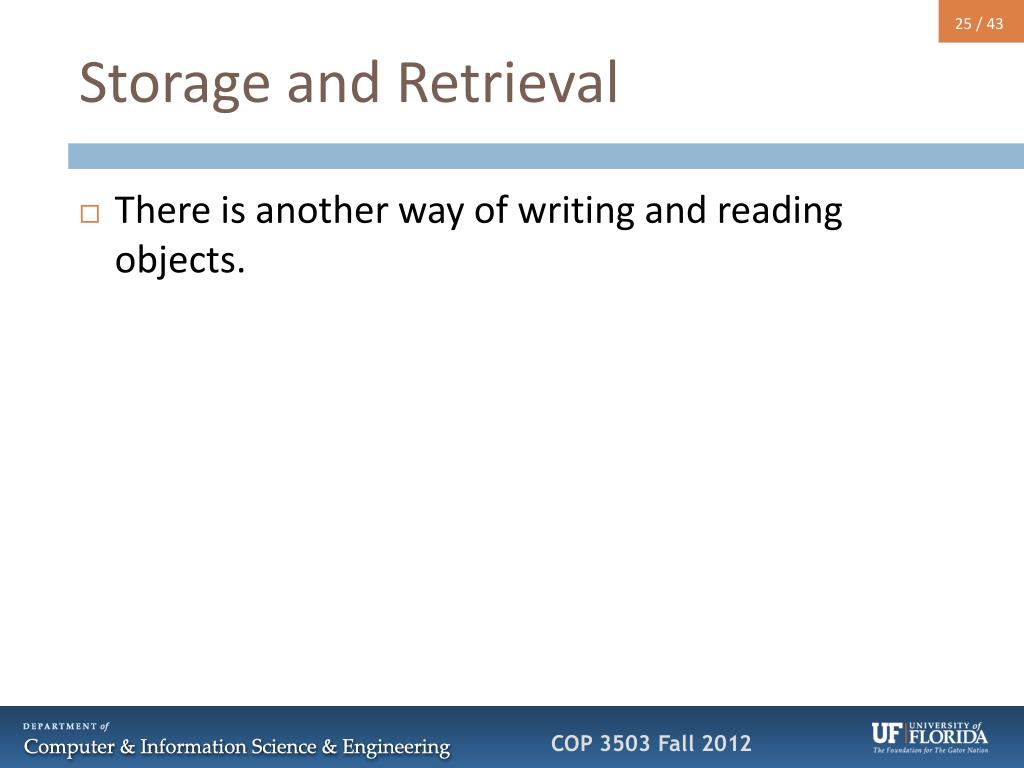 25 / 43

Storage and Retrieval

□ There is another way of writing and reading objects.

DEPARTMENT of
Computer & Information Science & Engineering

COP 3503 Fall 2012

UF UNIVERSITY of FLORIDA
The Foundation for The Gator Nation